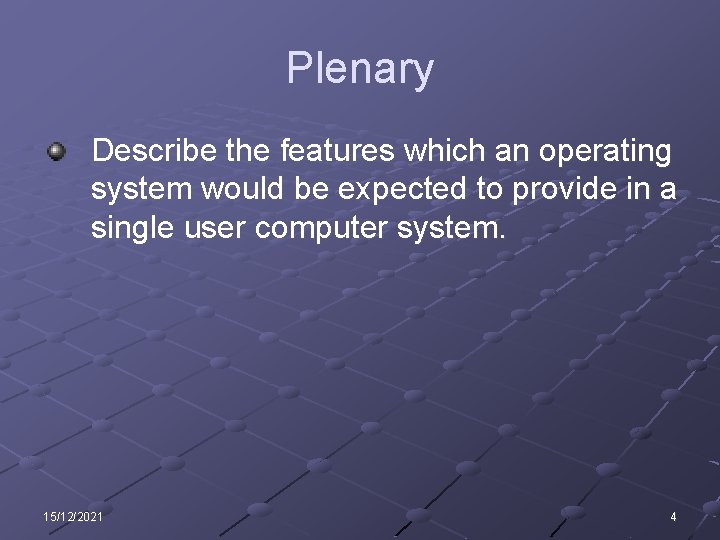 Plenary

Describe the features which an operating system would be expected to provide in a single user computer system.

15/12/2021

4